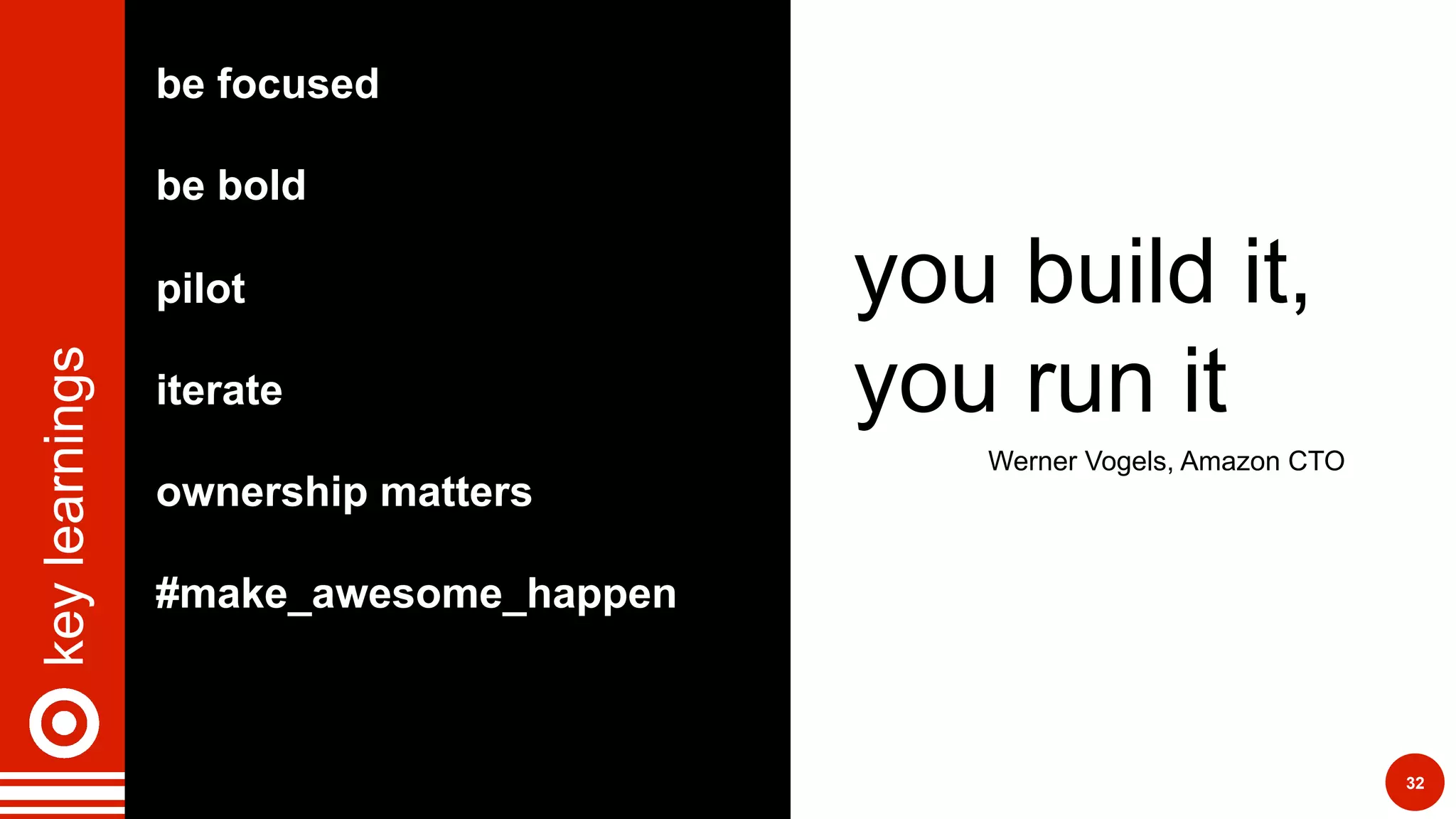 key learnings

be focused

be bold

pilot

iterate

ownership matters

#make_awesome_happen

you build it, you run it

Werner Vogels, Amazon CTO

32